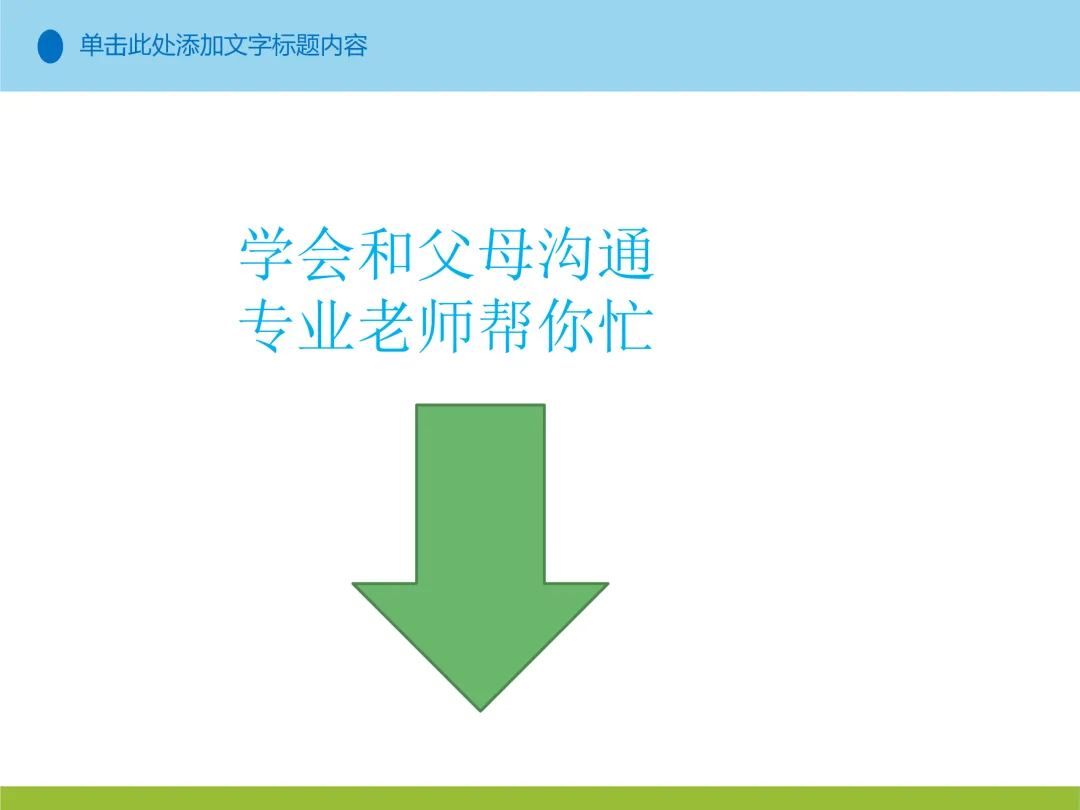 单击此处添加文字标题内容

学会和父母沟通
专业老师帮你忙